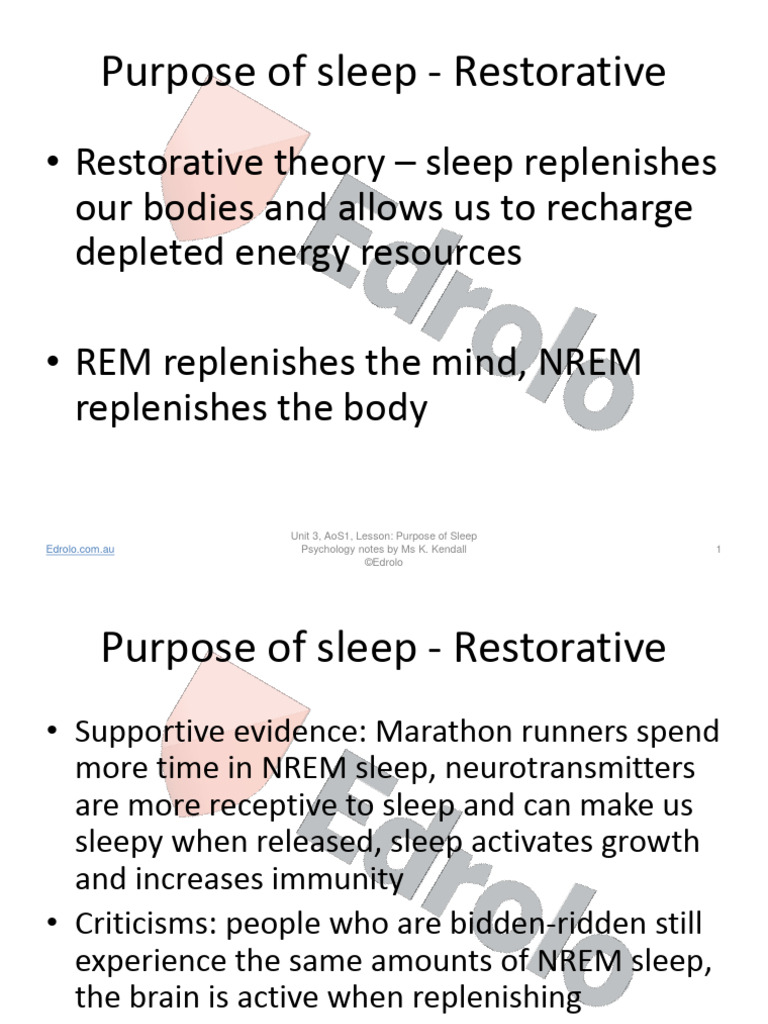 Purpose of sleep - Restorative

• Restorative theory – sleep replenishes our bodies and allows us to recharge depleted energy resources

• REM replenishes the mind, NREM replenishes the body

Edrolo

Edrolo.com.au

Unit 3, AoS1, Lesson: Purpose of Sleep
Psychology notes by Ms K. Kendall
©Edrolo

1

Purpose of sleep - Restorative

• Supportive evidence: Marathon runners spend more time in NREM sleep, neurotransmitters are more receptive to sleep and can make us sleepy when released, sleep activates growth and increases immunity
• Criticisms: people who are bidden-ridden still experience the same amounts of NREM sleep, the brain is active when replenishing

Edrolo